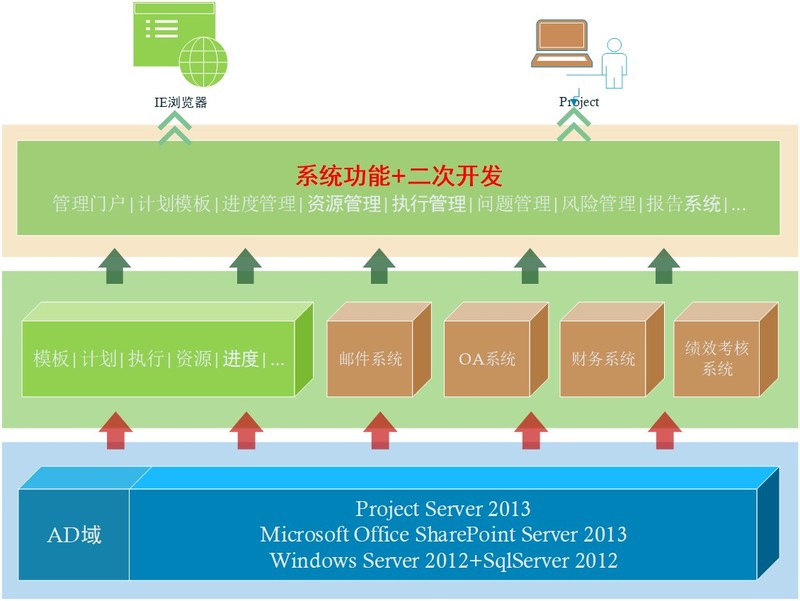 IE浏览器

Project

系统功能+二次开发

管理门户 | 计划模板 | 进度管理 | 资源管理 | 执行管理 | 问题管理 | 风险管理 | 报告系统 | ...

模板 | 计划 | 执行 | 资源 | 进度 | ...

邮件系统

OA系统

财务系统

绩效考核系统

AD域

Project Server 2013
Microsoft Office SharePoint Server 2013
Windows Server 2012+SqlServer 2012